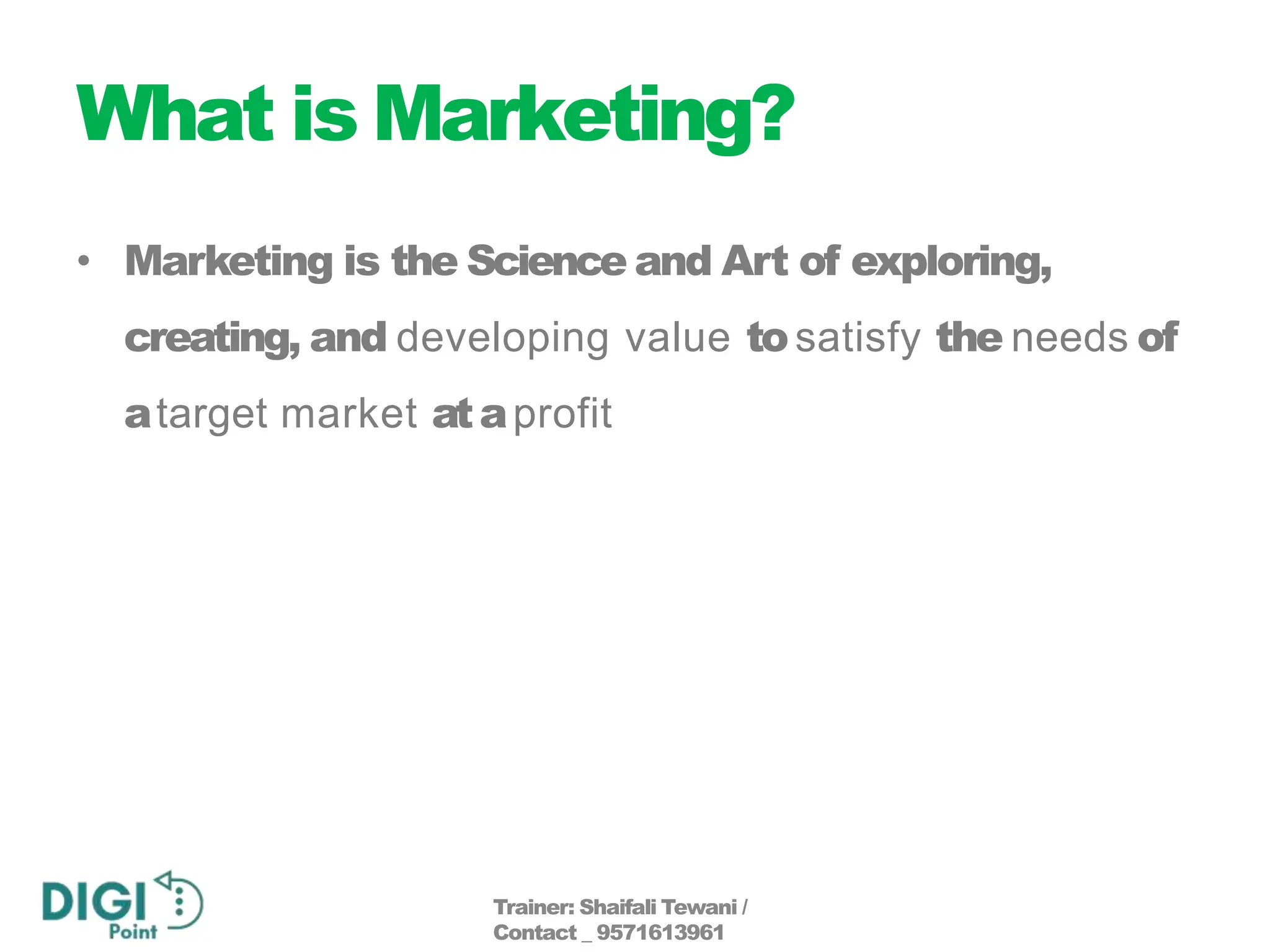 What is Marketing?

• Marketing is the Science and Art of exploring, creating, and developing value to satisfy the needs of a target market at a profit

DIGI Point

Trainer: Shaifali Tewani / Contact _ 9571613961